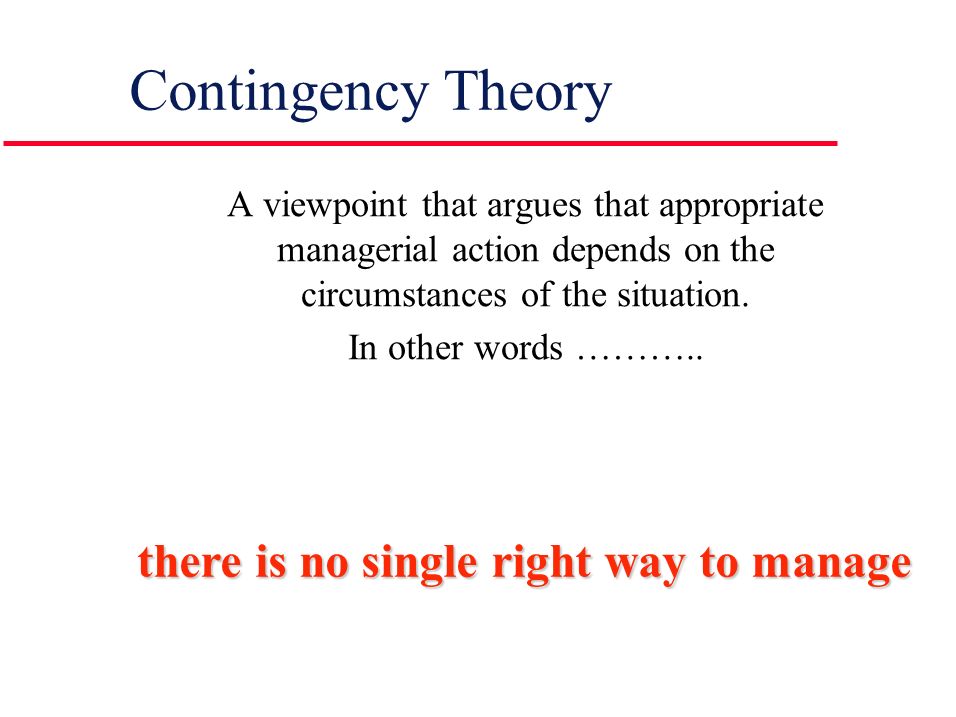 Contingency Theory

A viewpoint that argues that appropriate managerial action depends on the circumstances of the situation.

In other words ………..

there is no single right way to manage